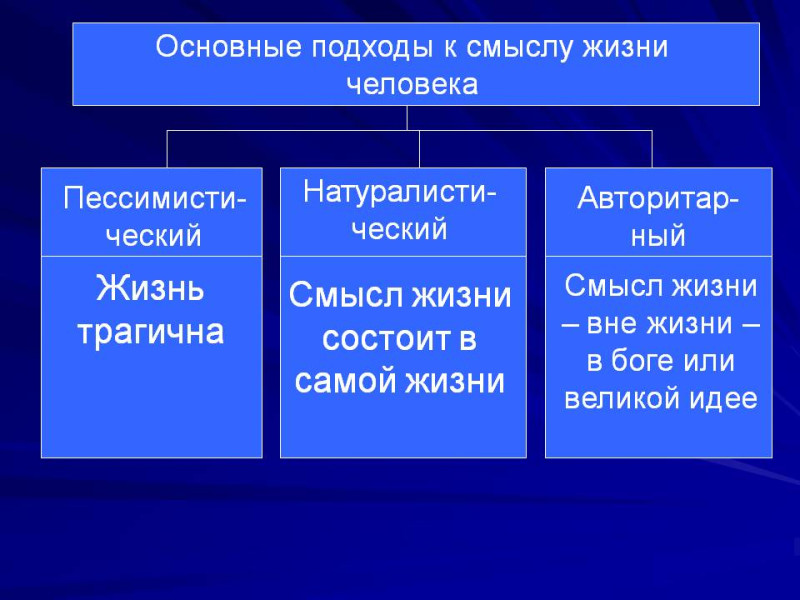 Основные подходы к смыслу жизни человека

Пессимистический

Жизнь трагична

Натуралистический

Смысл жизни состоит в самой жизни

Авторитарный

Смысл жизни – вне жизни – в боге или великой идее